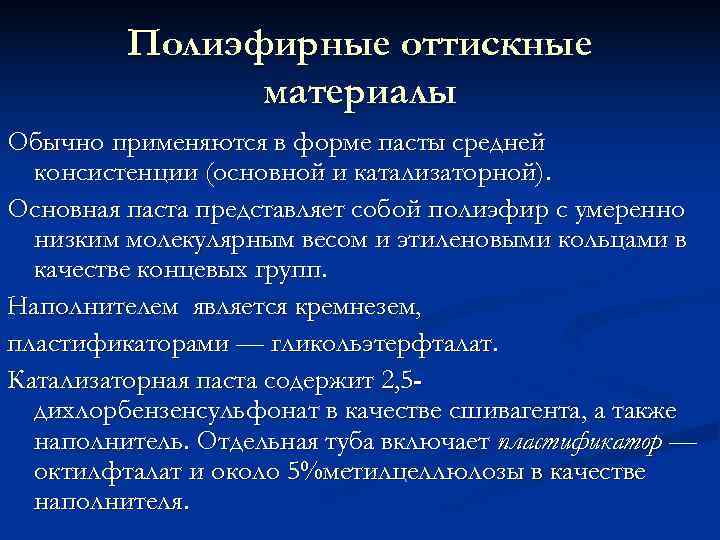 Полиэфирные оттискные материалы

Обычно применяются в форме пасты средней консистенции (основной и катализаторной).

Основная паста представляет собой полиэфир с умеренно низким молекулярным весом и этиленовыми кольцами в качестве концевых групп.

Наполнителем является кремнезем,

пластификаторами — гликольэтерфталат.

Катализаторная паста содержит 2,5-дихлорбензенсульфонат в качестве сшивагента, а также наполнитель. Отдельная туба включает пластификатор — октилфталат и около 5%метилцеллюлозы в качестве наполнителя.